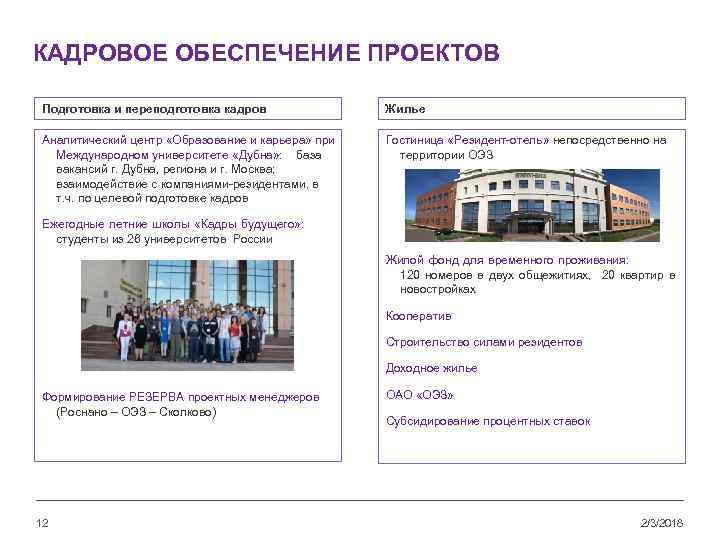 КАДРОВОЕ ОБЕСПЕЧЕНИЕ ПРОЕКТОВ

Подготовка и переподготовка кадров

Аналитический центр «Образование и карьера» при Международном университете «Дубна»: база вакансий г. Дубна, региона и г. Москва; взаимодействие с компаниями-резидентами, в т.ч. по целевой подготовке кадров

Ежегодные летние школы «Кадры будущего»: студенты из 26 университетов России

Формирование РЕЗЕРВА проектных менеджеров (Роснано – ОЭЗ – Сколково)

Жилье

Гостиница «Резидент-отель» непосредственно на территории ОЭЗ

Жилой фонд для временного проживания: 120 номеров в двух общежитиях, 20 квартир в новостройках

Кооператив

Строительство силами резидентов

Доходное жилье

ОАО «ОЭЗ»

Субсидирование процентных ставок

12

2/3/2018